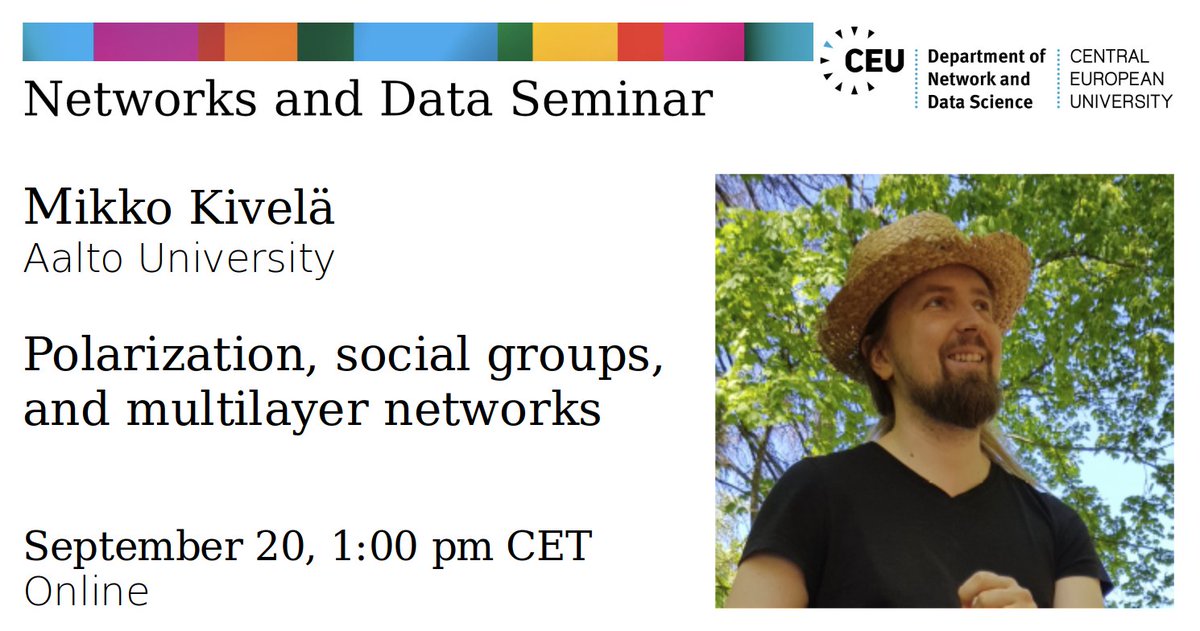 Networks and Data Seminar

CEU Department of Network and Data Science CENTRAL EUROPEAN UNIVERSITY

Mikko Kivelä
Aalto University

Polarization, social groups, and multilayer networks

September 20, 1:00 pm CET
Online